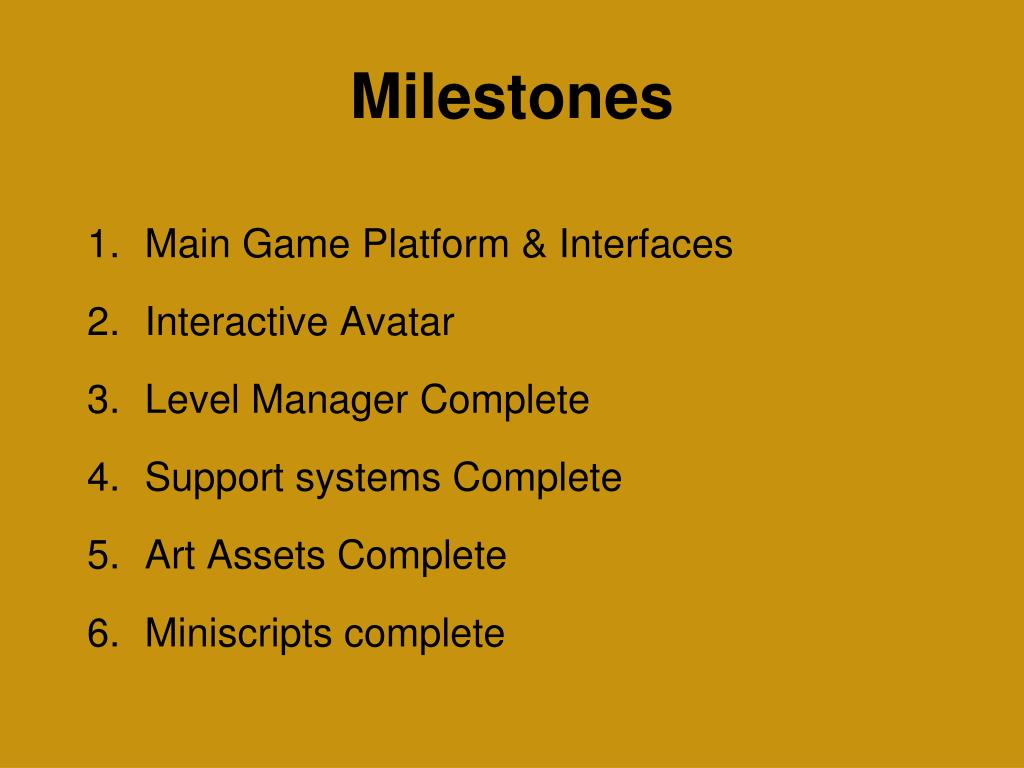 Milestones

1. Main Game Platform & Interfaces
2. Interactive Avatar
3. Level Manager Complete
4. Support systems Complete
5. Art Assets Complete
6. Miniscripts complete